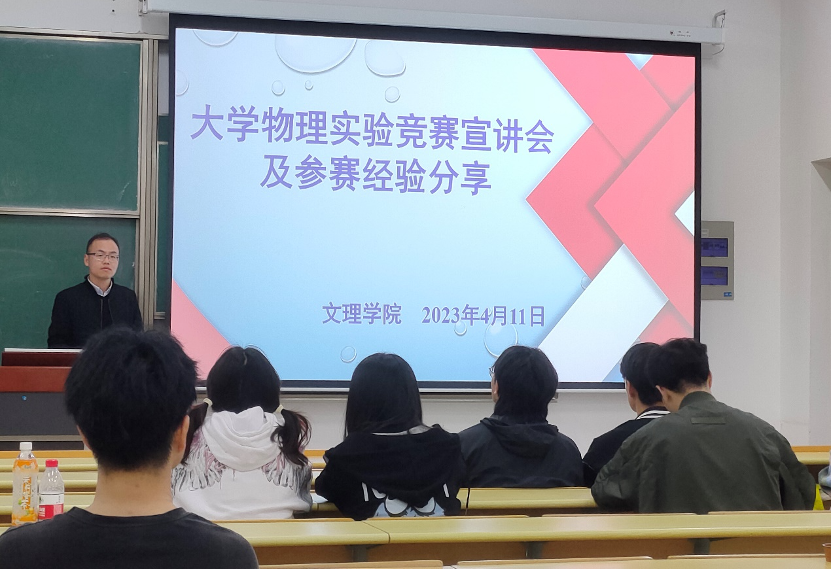 大学物理实验竞赛宣讲会
及参赛经验分享

文理学院　2023年4月11日